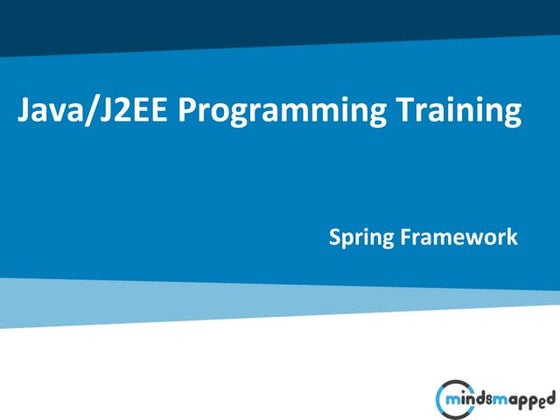 Java/J2EE Programming Training

Spring Framework

mindsmapped